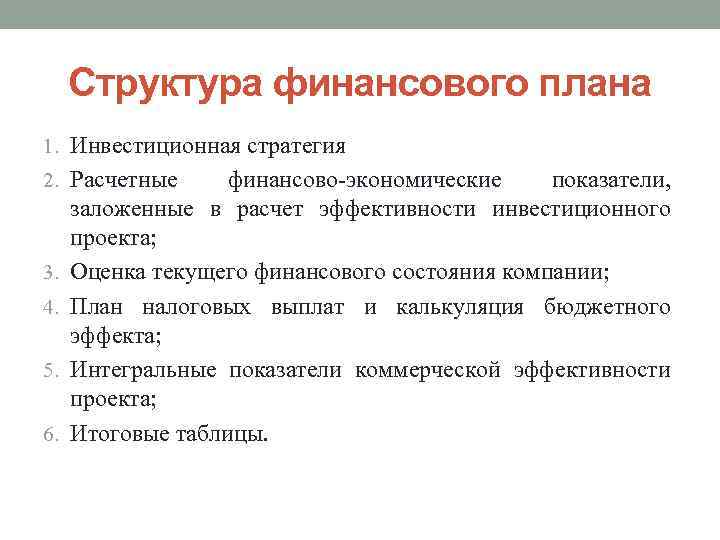 Структура финансового плана

1. Инвестиционная стратегия
2. Расчетные финансово-экономические показатели, заложенные в расчет эффективности инвестиционного проекта;
3. Оценка текущего финансового состояния компании;
4. План налоговых выплат и калькуляция бюджетного эффекта;
5. Интегральные показатели коммерческой эффективности проекта;
6. Итоговые таблицы.